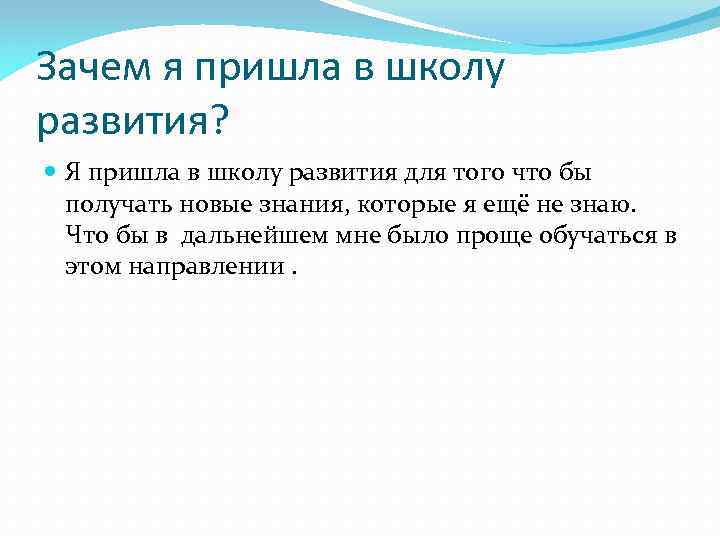 Зачем я пришла в школу развития?

Я пришла в школу развития для того что бы получать новые знания, которые я ещё не знаю. Что бы в дальнейшем мне было проще обучаться в этом направлении .